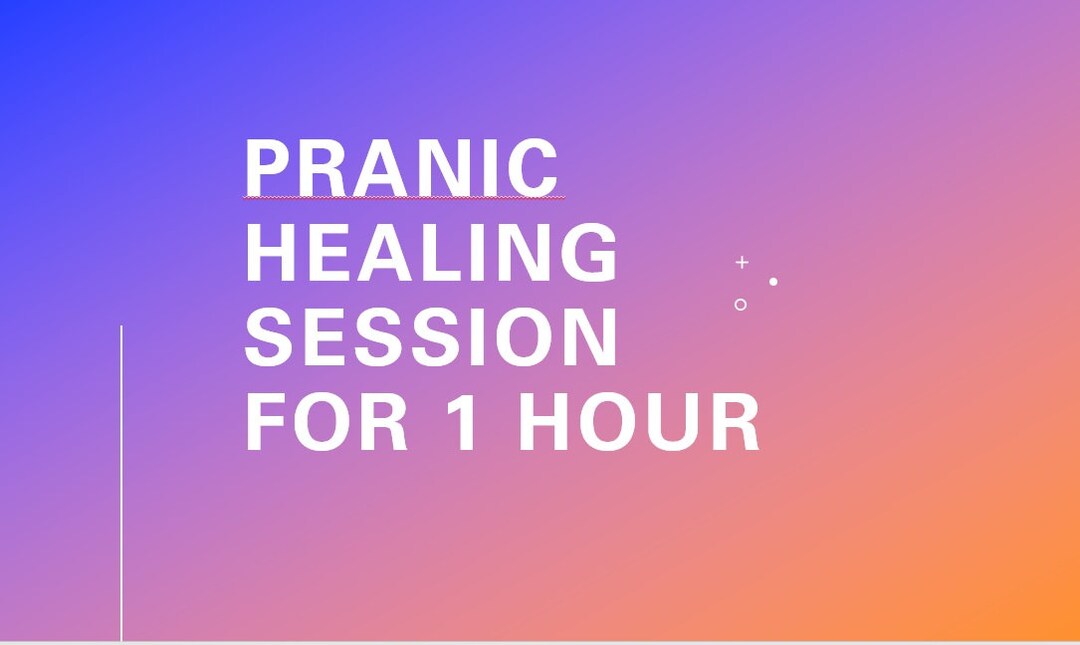 PRANIC HEALING SESSION FOR 1 HOUR